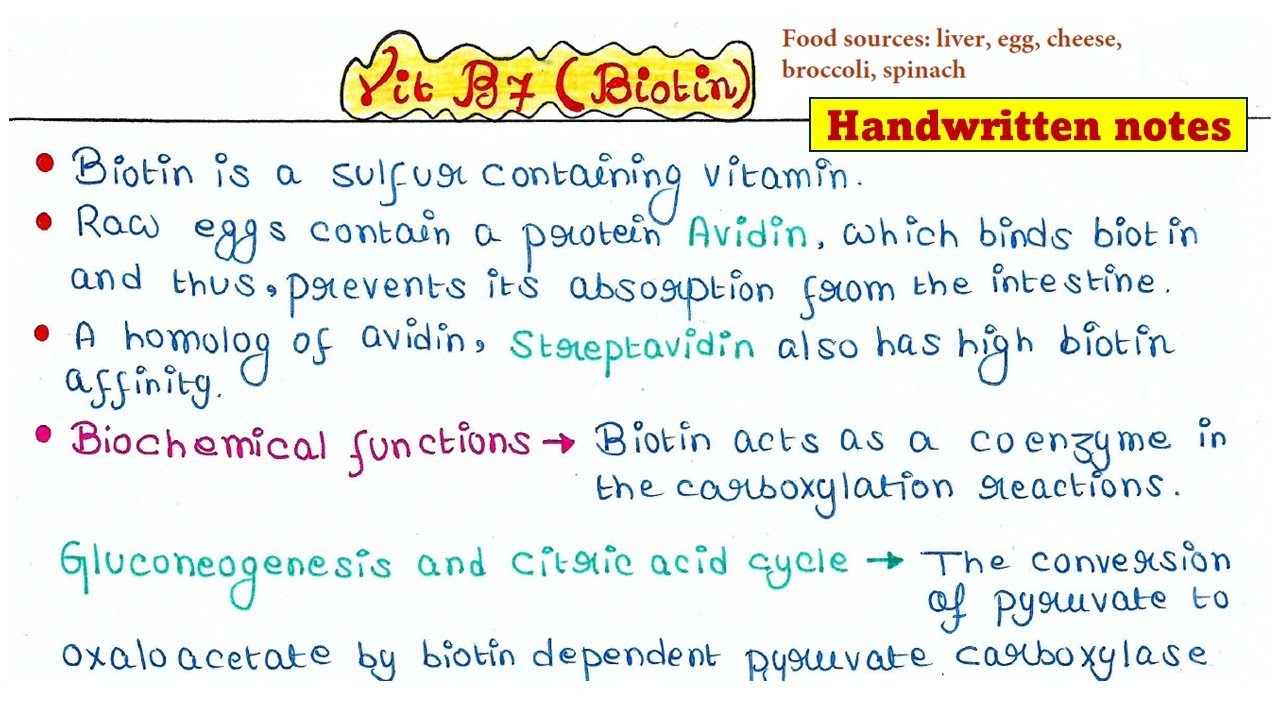 Vit B7 (Biotin)

Food sources: liver, egg, cheese, broccoli, spinach

Handwritten notes

• Biotin is a sulfur containing vitamin.

• Raw eggs contain a protein Avidin, which binds biotin and thus, prevents its absorption from the intestine.

• A homolog of avidin, Streptavidin also has high biotin affinity.

• Biochemical functions → Biotin acts as a coenzyme in the carboxylation reactions.

Gluconeogenesis and citric acid cycle → The conversion of pyruvate to oxaloacetate by biotin dependent pyruvate carboxylase